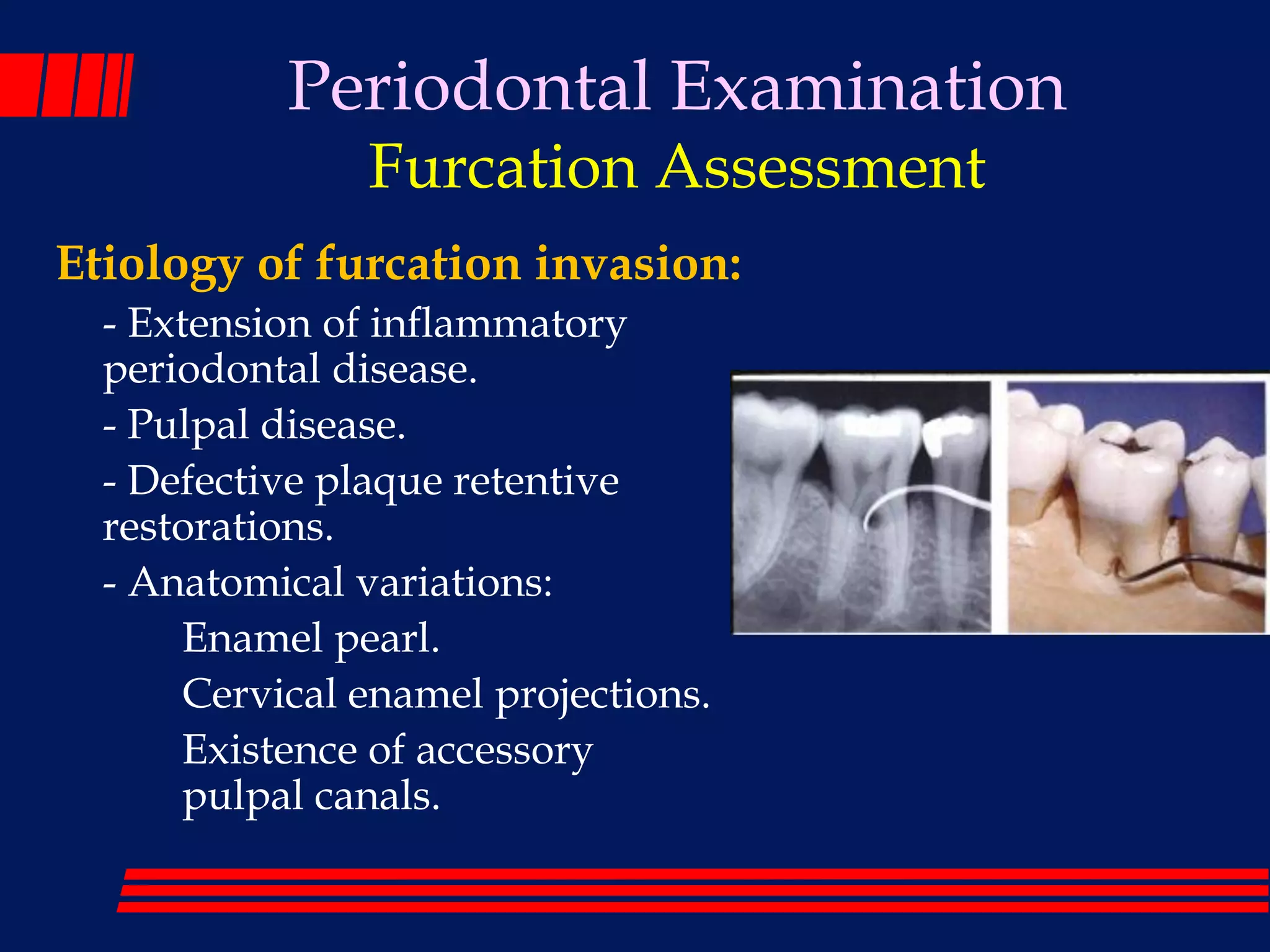 Periodontal Examination
Furcation Assessment

Etiology of furcation invasion:

- Extension of inflammatory periodontal disease.

- Pulpal disease.

- Defective plaque retentive restorations.

- Anatomical variations:

Enamel pearl.

Cervical enamel projections.

Existence of accessory pulpal canals.